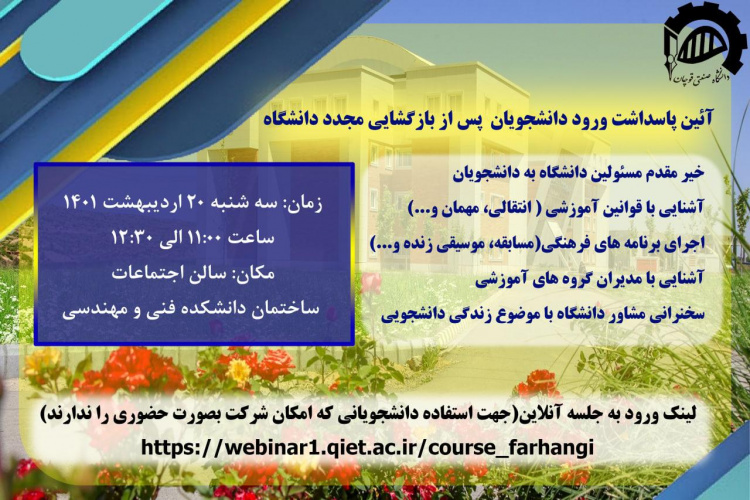 دانشگاه صنعتی قوچان

آئین پاسداشت ورود دانشجویان پس از بازگشایی مجدد دانشگاه

خیر مقدم مسئولین دانشگاه به دانشجویان
آشنایی با قوانین آموزشی ( انتقالی، مهمان و...)
اجرای برنامه های فرهنگی(مسابقه، موسیقی زنده و...)
آشنایی با مدیران گروه های آموزشی
سخنرانی مشاور دانشگاه با موضوع زندگی دانشجویی

زمان: سه شنبه ۲۰ اردیبهشت ۱۴۰۱
ساعت ۱۱:۰۰ الی ۱۲:۳۰
مکان: سالن اجتماعات
ساختمان دانشکده فنی و مهندسی

لینک ورود به جلسه آنلاین(جهت استفاده دانشجویانی که امکان شرکت بصورت حضوری را ندارند)
https://webinar1.qiet.ac.ir/course_farhangi